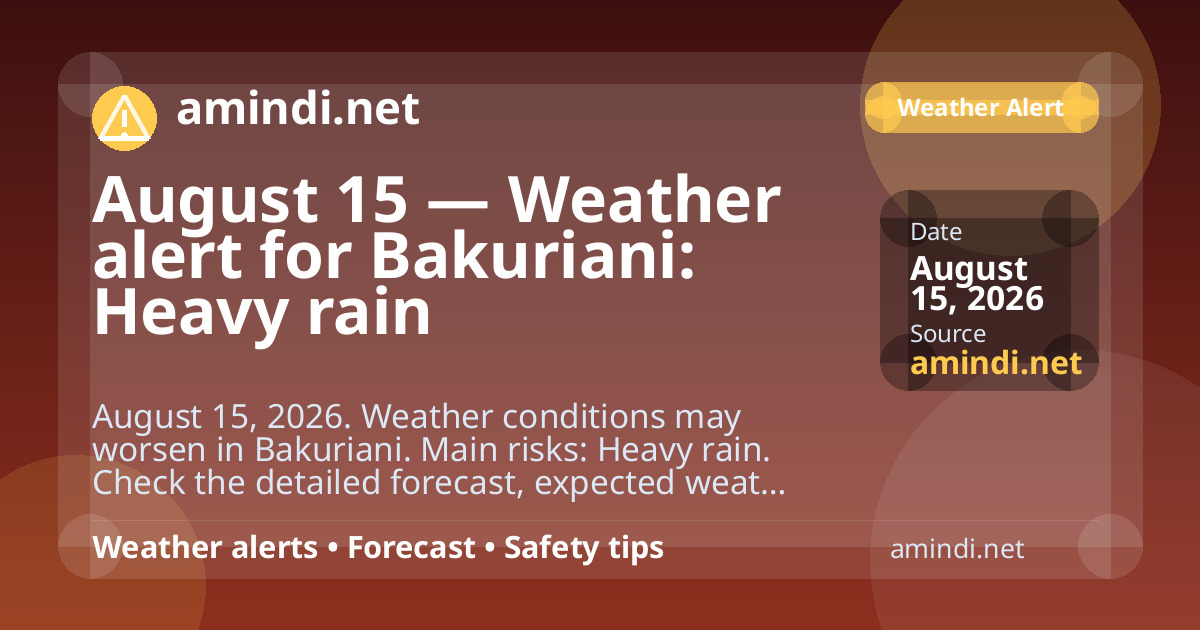 amindi.net

Weather Alert

August 15 — Weather alert for Bakuriani: Heavy rain

Date
August 15, 2026
Source
amindi.net

August 15, 2026. Weather conditions may worsen in Bakuriani. Main risks: Heavy rain. Check the detailed forecast, expected weat...

Weather alerts • Forecast • Safety tips

amindi.net